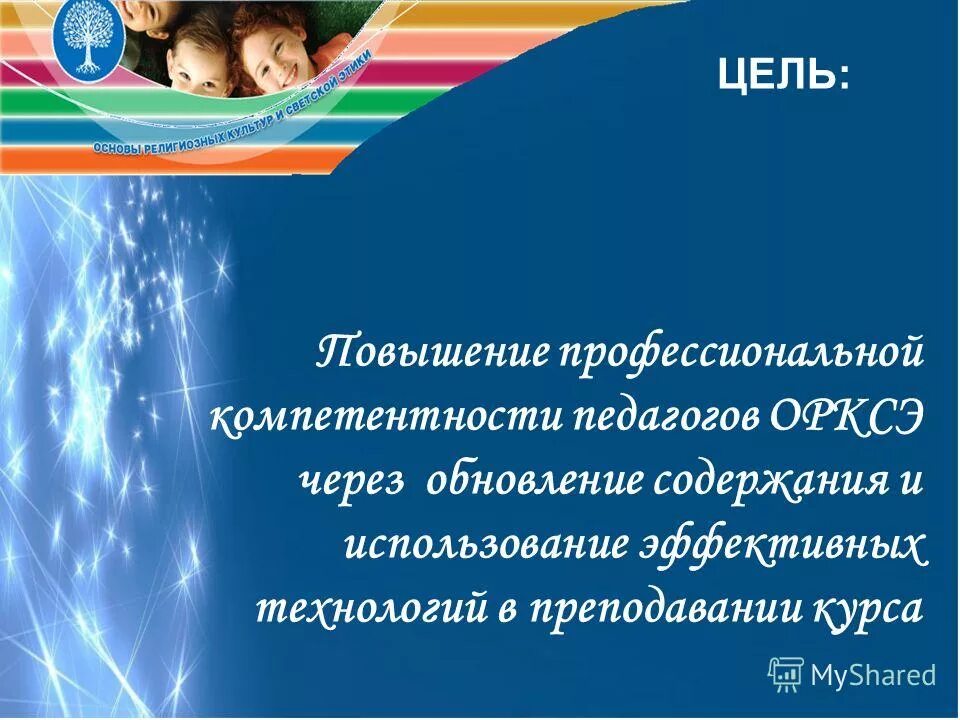 ОСНОВЫ РЕЛИГИОЗНЫХ КУЛЬТУР И СВЕТСКОЙ ЭТИКИ

ЦЕЛЬ:

Повышение профессиональной компетентности педагогов ОРКСЭ через обновление содержания и использование эффективных технологий в преподавании курса

MyShared